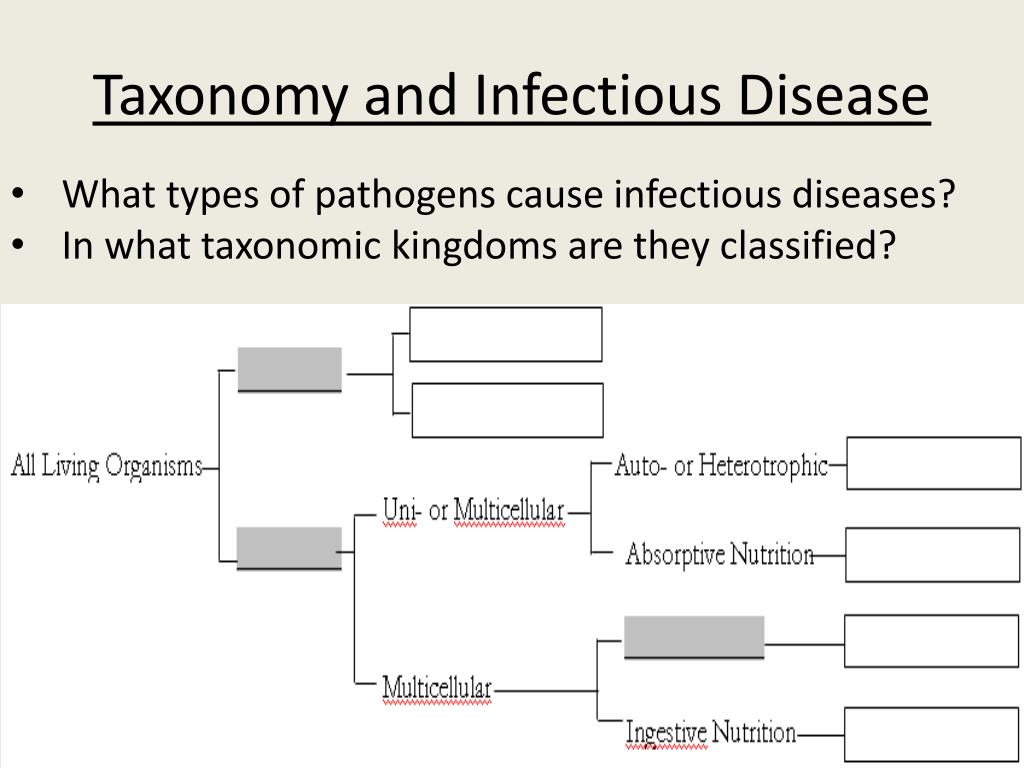 Taxonomy and Infectious Disease

• What types of pathogens cause infectious diseases?
• In what taxonomic kingdoms are they classified?

All Living Organisms

Uni- or Multicellular

Auto- or Heterotrophic

Absorptive Nutrition

Multicellular

Ingestive Nutrition